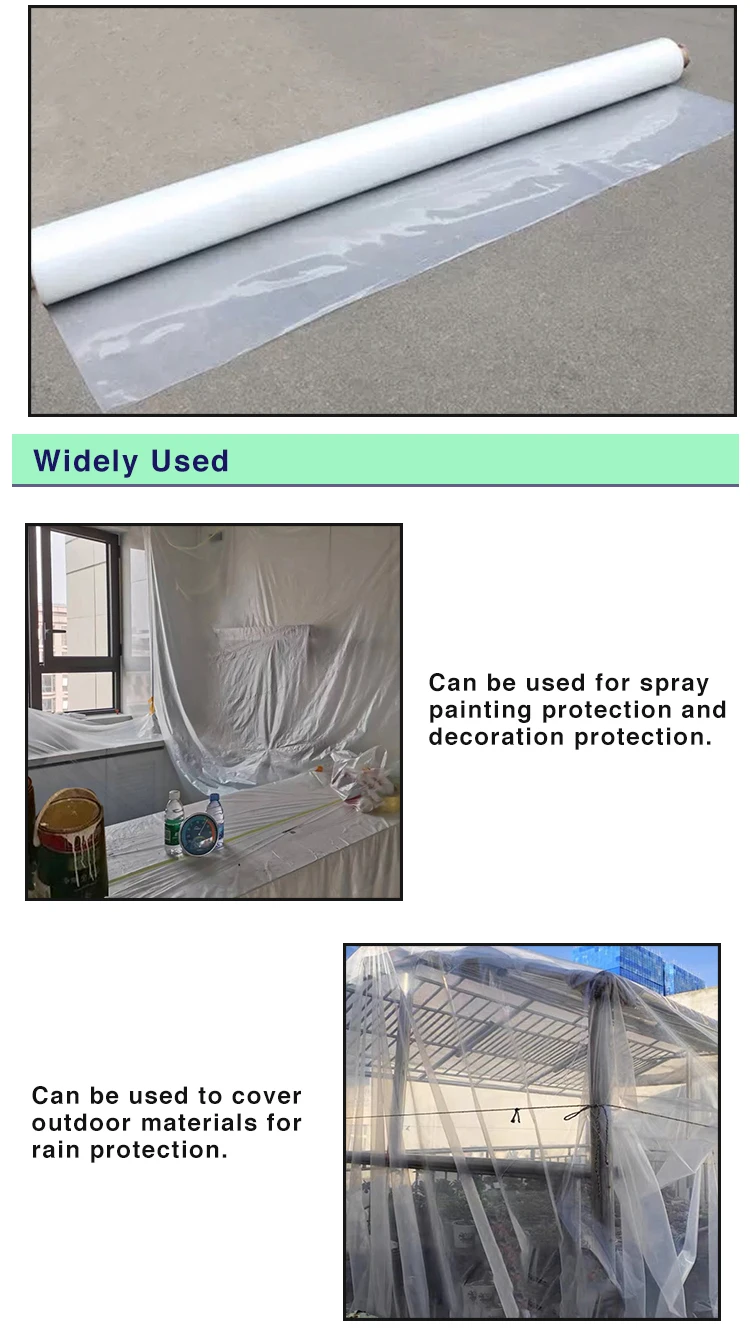 Widely Used

Can be used for spray painting protection and decoration protection.

Can be used to cover outdoor materials for rain protection.